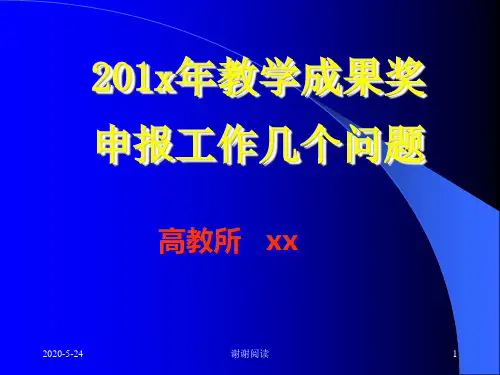 201x年教学成果奖
申报工作几个问题

高教所 xx

2020-5-24 谢谢阅读 1